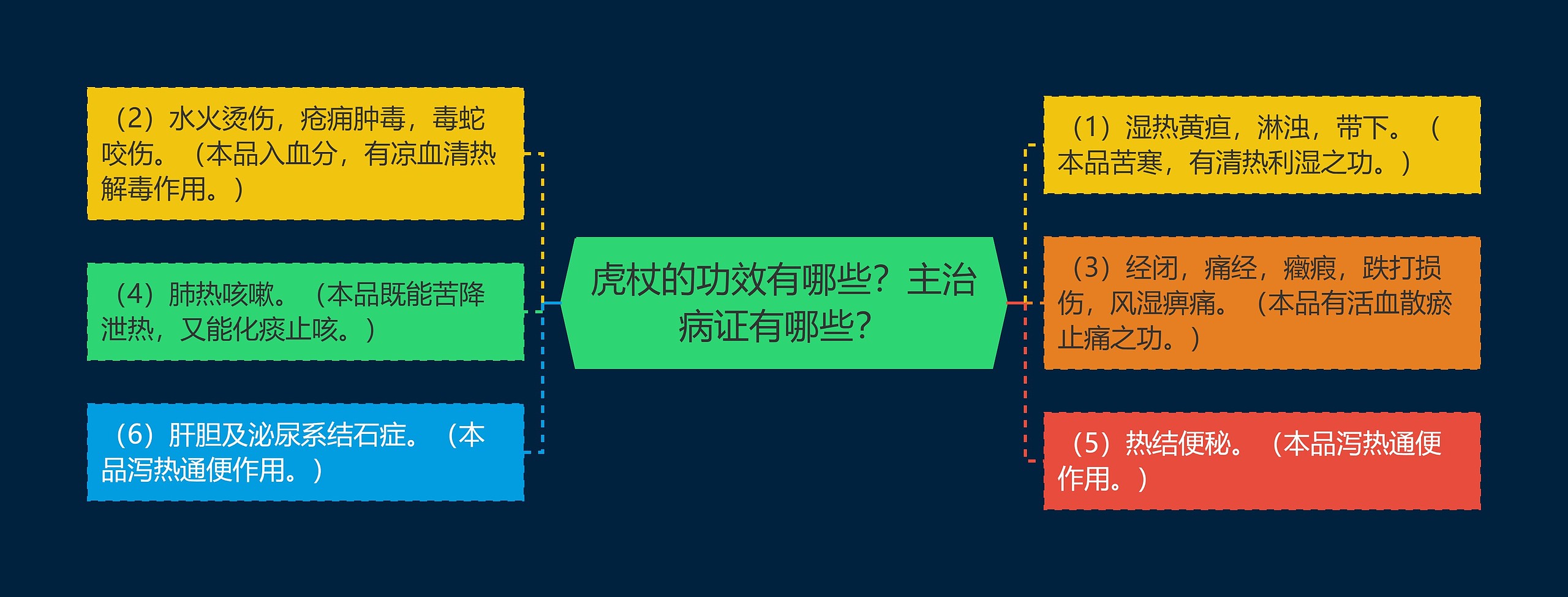 虎杖的功效有哪些？主治病证有哪些？

（1）湿热黄疸，淋浊，带下。（本品苦寒，有清热利湿之功。）

（2）水火烫伤，疮痈肿毒，毒蛇咬伤。（本品入血分，有凉血清热解毒作用。）

（3）经闭，痛经，癥瘕，跌打损伤，风湿痹痛。（本品有活血散瘀止痛之功。）

（4）肺热咳嗽。（本品既能苦降泄热，又能化痰止咳。）

（5）热结便秘。（本品泻热通便作用。）

（6）肝胆及泌尿系结石症。（本品泻热通便作用。）